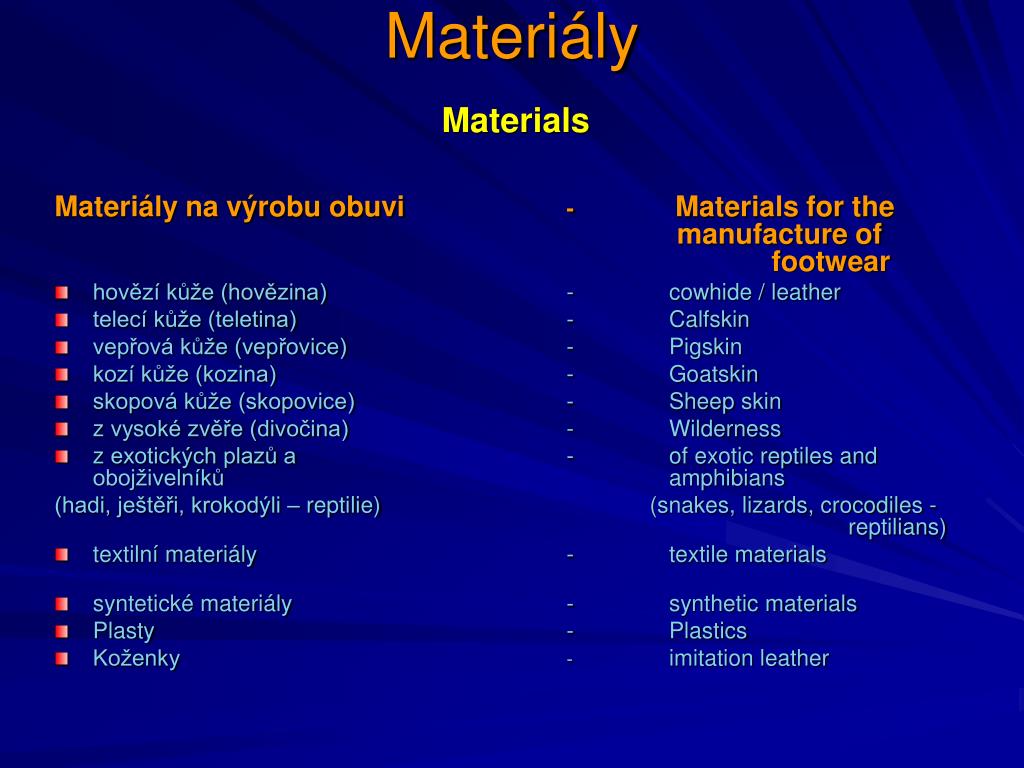 Materiály

Materials

Materiály na výrobu obuvi - Materials for the manufacture of footwear

hovězí kůže (hovězina) - cowhide / leather
telecí kůže (teletina) - Calfskin
vepřová kůže (vepřovice) - Pigskin
kozí kůže (kozina) - Goatskin
skopová kůže (skopovice) - Sheep skin
z vysoké zvěře (divočina) - Wilderness
z exotických plazů a obojživelníků - of exotic reptiles and amphibians
(hadi, ještěři, krokodýli – reptilie) (snakes, lizards, crocodiles - reptilians)
textilní materiály - textile materials

syntetické materiály - synthetic materials
Plasty - Plastics
Koženky - imitation leather